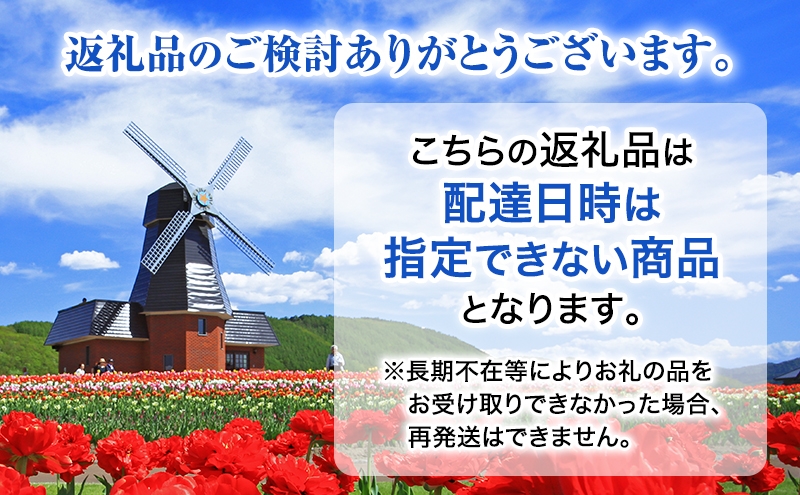 返礼品のご検討ありがとうございます。

こちらの返礼品は
配達日時は
指定できない商品
となります。

※長期不在等によりお礼の品をお受け取りできなかった場合、再発送はできません。